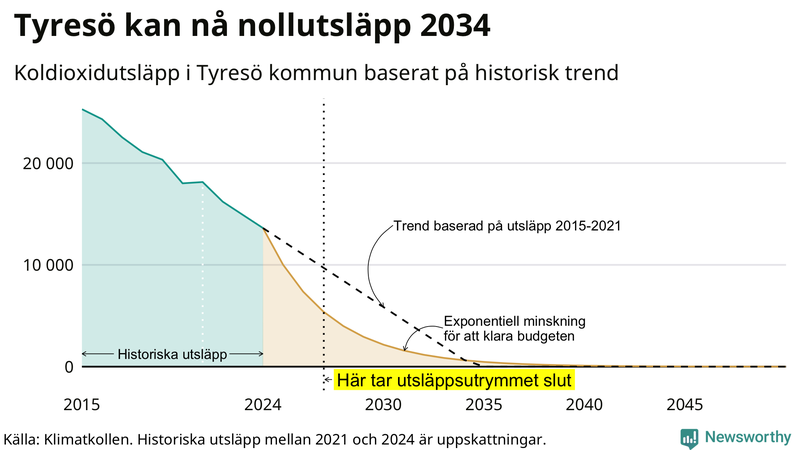 Tyresö kan nå nollutsläpp 2034

Koldioxidutsläpp i Tyresö kommun baserat på historisk trend

20 000

10 000

0

Trend baserad på utsläpp 2015-2021

Exponentiell minskning för att klara budgeten

Historiska utsläpp

Här tar utsläppsutrymmet slut

2015

2024

2030

2035

2040

2045

Källa: Klimatkollen. Historiska utsläpp mellan 2021 och 2024 är uppskattningar.

Newsworthy